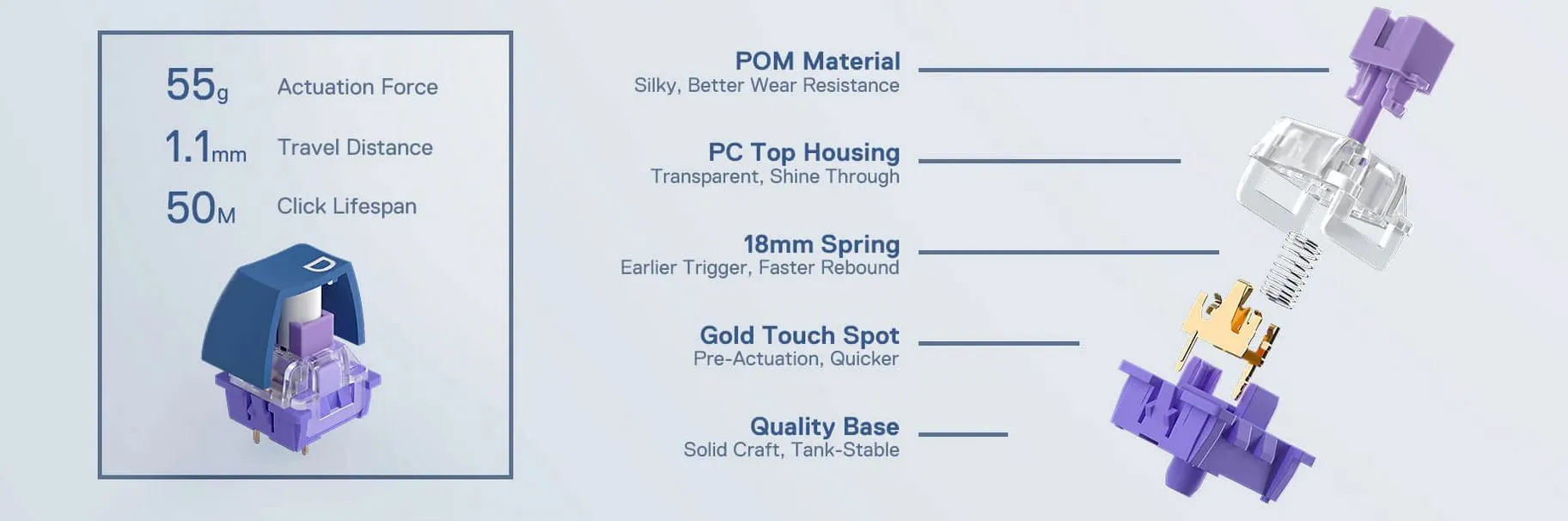 55g Actuation Force

1.1mm Travel Distance

50M Click Lifespan

D

POM Material
Silky, Better Wear Resistance

PC Top Housing
Transparent, Shine Through

18mm Spring
Earlier Trigger, Faster Rebound

Gold Touch Spot
Pre-Actuation, Quicker

Quality Base
Solid Craft, Tank-Stable